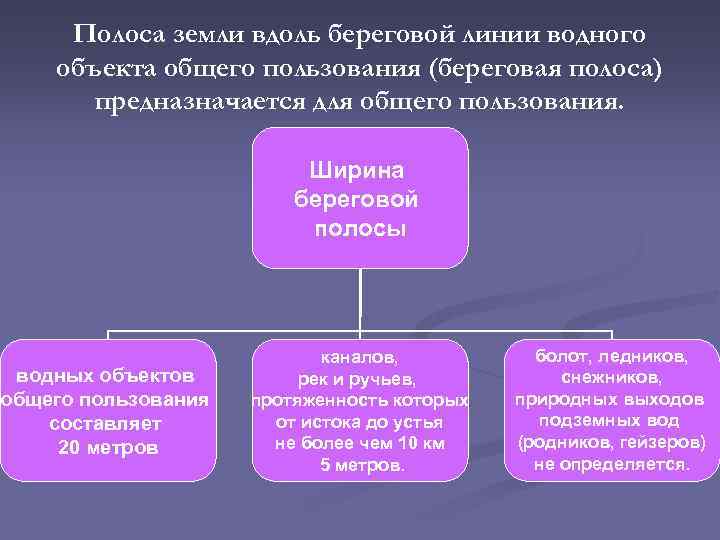 Полоса земли вдоль береговой линии водного объекта общего пользования (береговая полоса) предназначается для общего пользования.

Ширина береговой полосы

водных объектов общего пользования составляет 20 метров

каналов, рек и ручьев, протяженность которых от истока до устья не более чем 10 км 5 метров.

болот, ледников, снежников, природных выходов подземных вод (родников, гейзеров) не определяется.